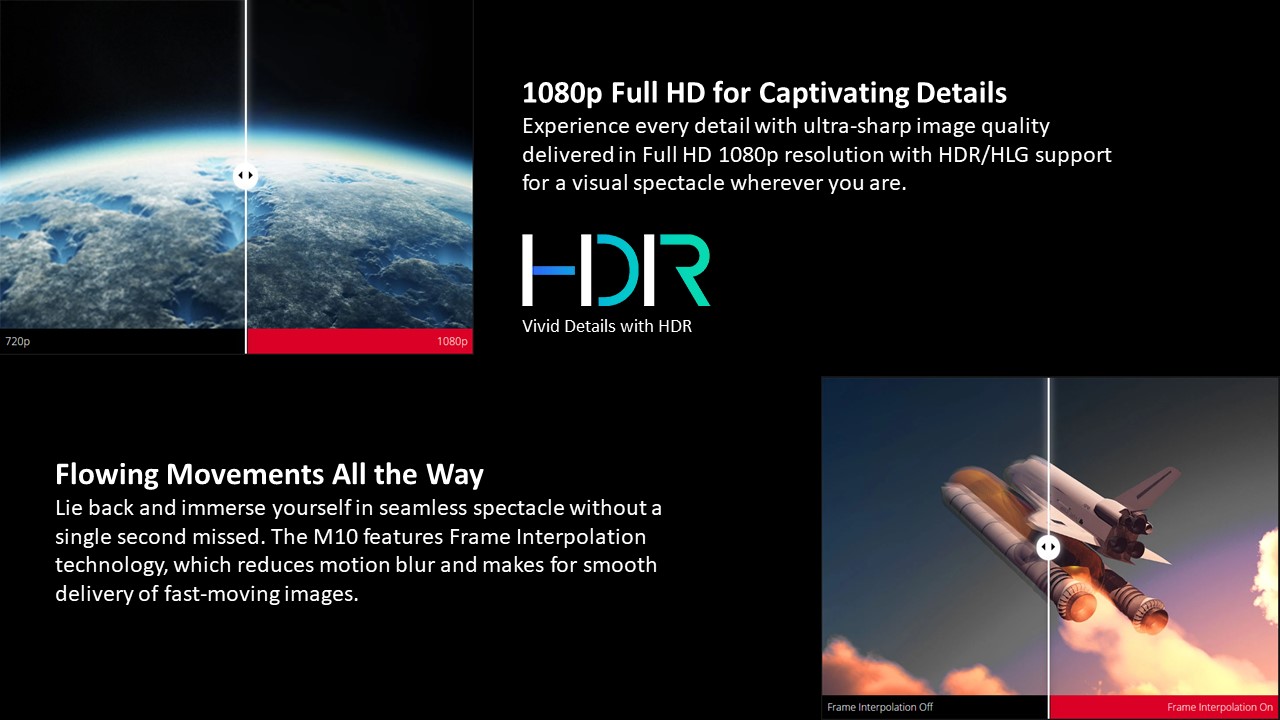 720p

1080p

1080p Full HD for Captivating Details

Experience every detail with ultra-sharp image quality delivered in Full HD 1080p resolution with HDR/HLG support for a visual spectacle wherever you are.

HDR

Vivid Details with HDR

Flowing Movements All the Way

Lie back and immerse yourself in seamless spectacle without a single second missed. The M10 features Frame Interpolation technology, which reduces motion blur and makes for smooth delivery of fast-moving images.

Frame Interpolation Off

Frame Interpolation On